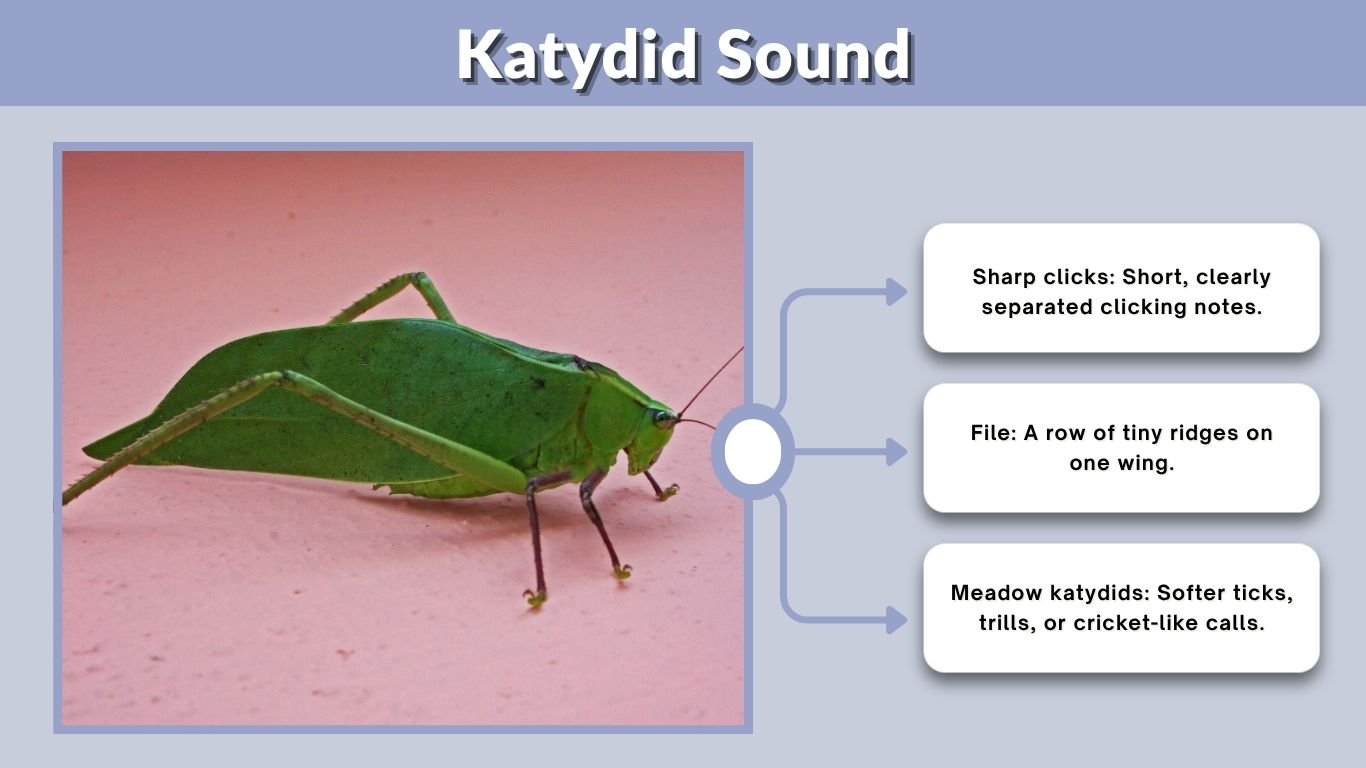 Katydid Sound

Sharp clicks: Short, clearly separated clicking notes.

File: A row of tiny ridges on one wing.

Meadow katydids: Softer ticks, trills, or cricket-like calls.